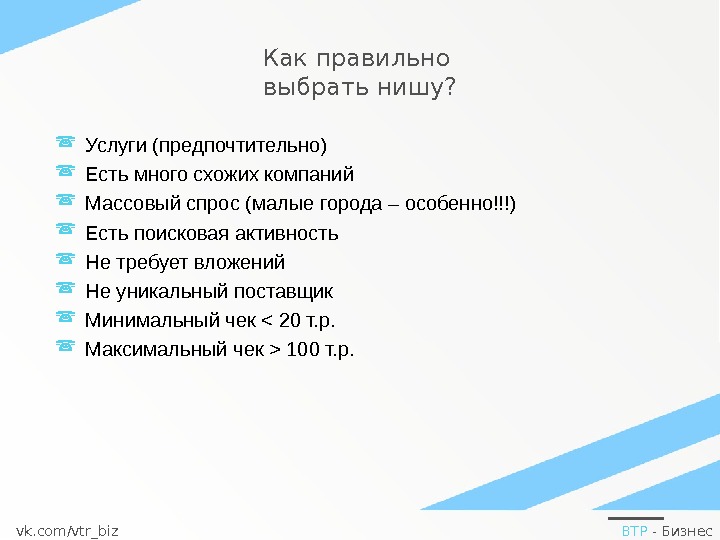 Как правильно выбрать нишу?

Услуги (предпочтительно)
Есть много схожих компаний
Массовый спрос (малые города – особенно!!!)
Есть поисковая активность
Не требует вложений
Не уникальный поставщик
Минимальный чек < 20 т.р.
Максимальный чек > 100 т.р.

vk.com/vtr_biz

ВТР - Бизнес